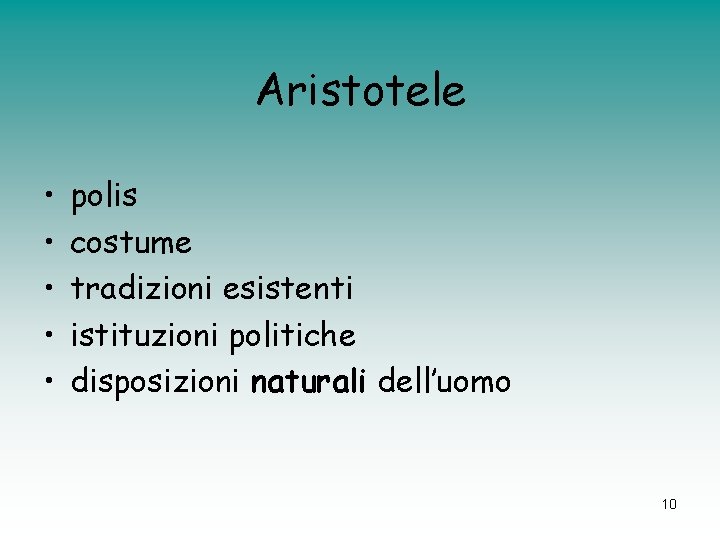 Aristotele

• polis
• costume
• tradizioni esistenti
• istituzioni politiche
• disposizioni naturali dell'uomo

10